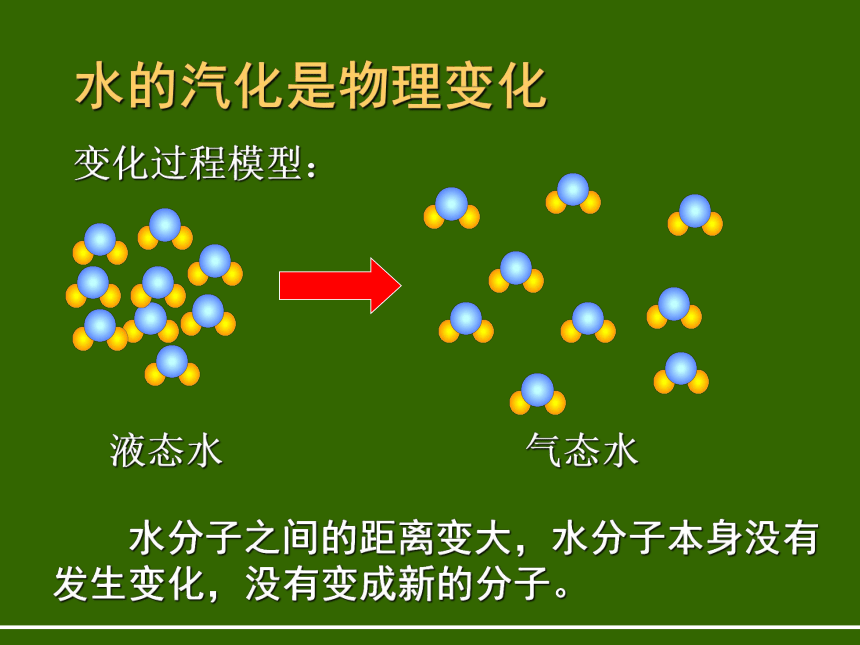 水的汽化是物理变化

变化过程模型：

液态水

气态水

水分子之间的距离变大，水分子本身没有发生变化，没有变成新的分子。